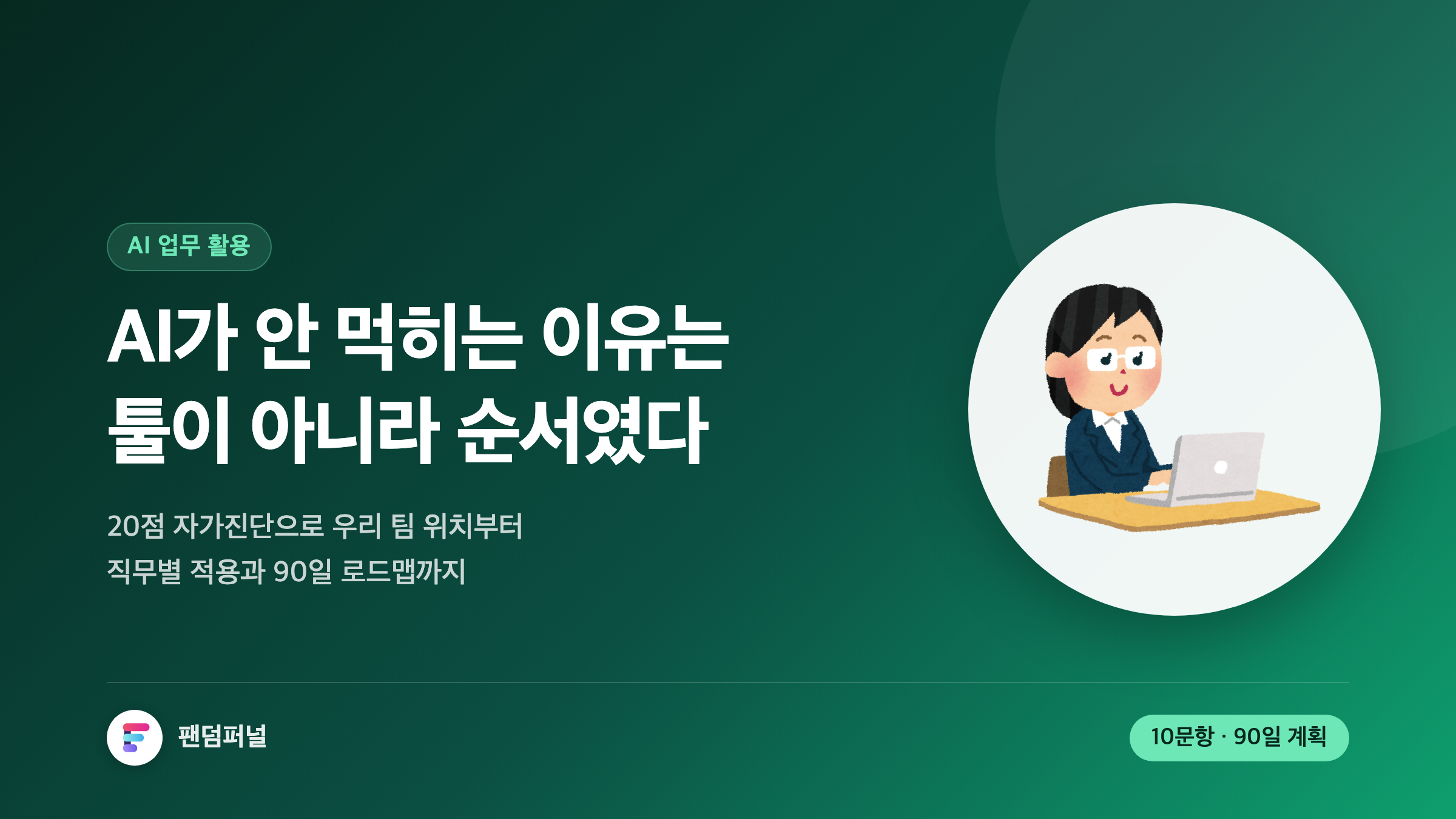 AI 업무 활용

AI가 안 먹히는 이유는 툴이 아니라 순서였다

20점 자가진단으로 우리 팀 위치부터
직무별 적용과 90일 로드맵까지

팬덤퍼널

10문항 · 90일 계획